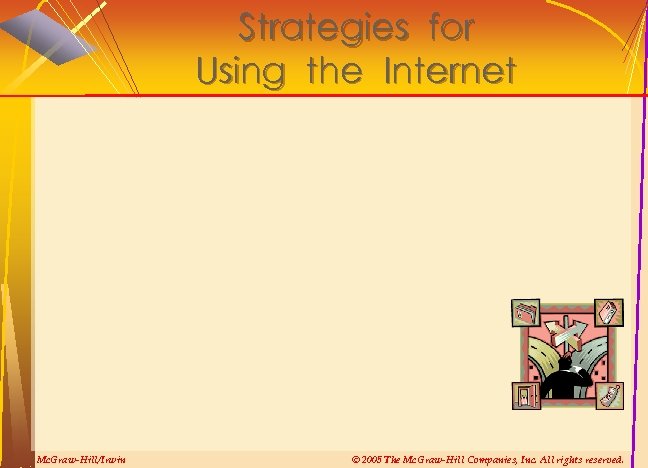 Strategies for Using the Internet

McGraw-Hill/Irwin

© 2005 The McGraw-Hill Companies, Inc. All rights reserved.